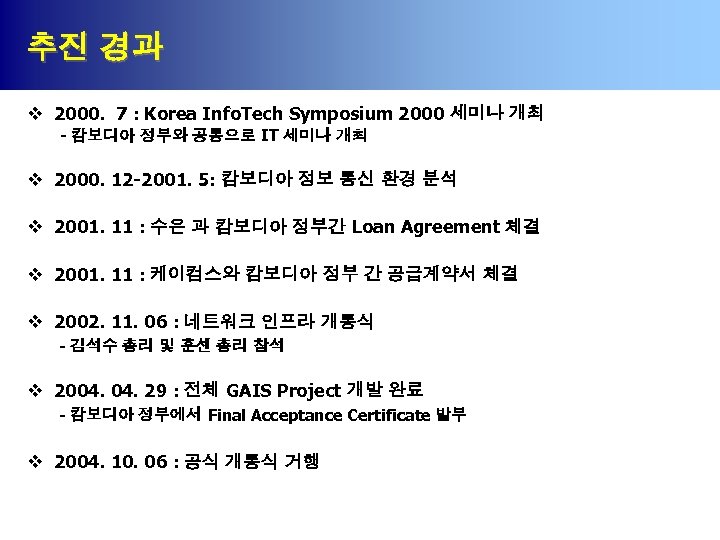 추진 경과

❖ 2000. 7 : Korea InfoTech Symposium 2000 세미나 개최
- 캄보디아 정부와 공동으로 IT 세미나 개최

❖ 2000. 12-2001. 5: 캄보디아 정보 통신 환경 분석

❖ 2001. 11 : 수은 과 캄보디아 정부간 Loan Agreement 체결

❖ 2001. 11 : 케이컴스와 캄보디아 정부 간 공급계약서 체결

❖ 2002. 11. 06 : 네트워크 인프라 개통식
- 김석수 총리 및 훈센 총리 참석

❖ 2004. 04. 29 : 전체 GAIS Project 개발 완료
- 캄보디아 정부에서 Final Acceptance Certificate 발부

❖ 2004. 10. 06 : 공식 개통식 거행